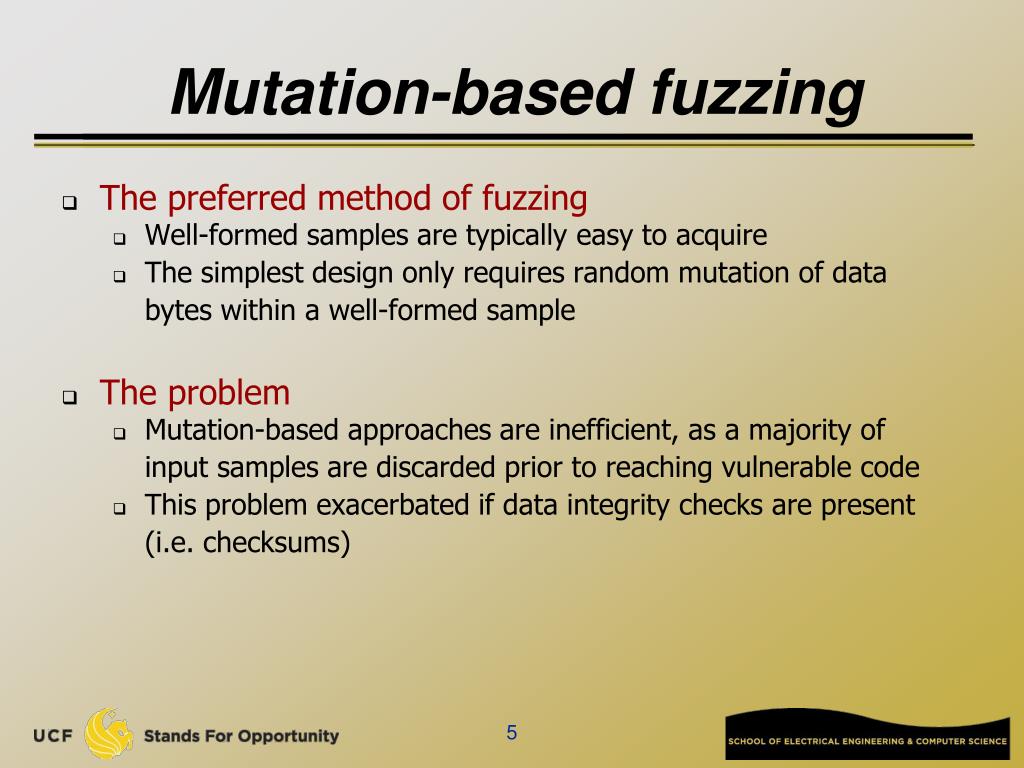 Mutation-based fuzzing

❑ The preferred method of fuzzing
❑ Well-formed samples are typically easy to acquire
❑ The simplest design only requires random mutation of data bytes within a well-formed sample

❑ The problem
❑ Mutation-based approaches are inefficient, as a majority of input samples are discarded prior to reaching vulnerable code
❑ This problem exacerbated if data integrity checks are present (i.e. checksums)

UCF Stands For Opportunity

5

SCHOOL OF ELECTRICAL ENGINEERING & COMPUTER SCIENCE